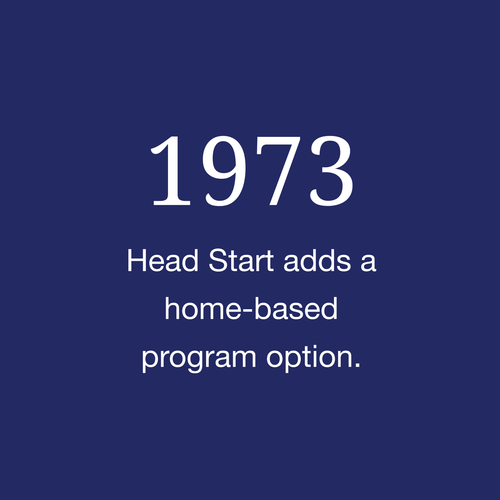 1973

Head Start adds a home-based program option.